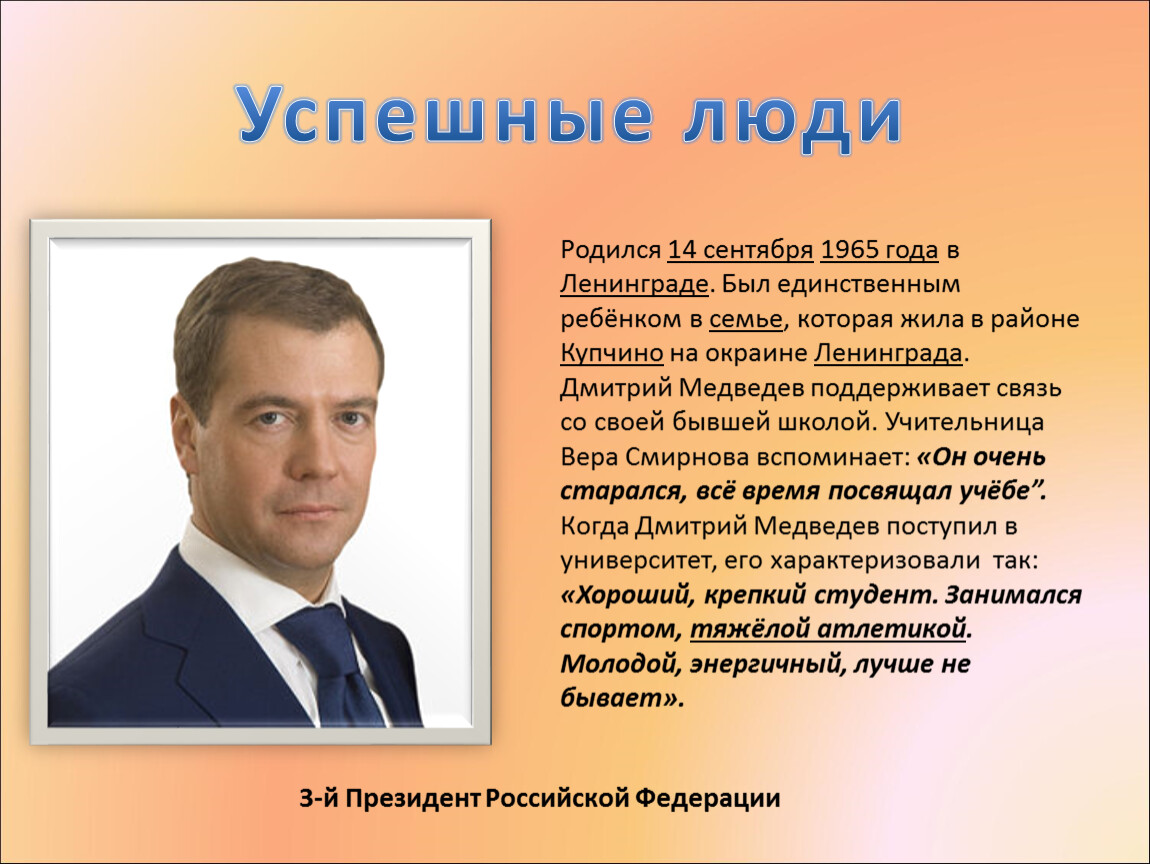 Успешные люди

Родился 14 сентября 1965 года в Ленинграде. Был единственным ребёнком в семье, которая жила в районе Купчино на окраине Ленинграда. Дмитрий Медведев поддерживает связь со своей бывшей школой. Учительница Вера Смирнова вспоминает: «Он очень старался, всё время посвящал учёбе”. Когда Дмитрий Медведев поступил в университет, его характеризовали так: «Хороший, крепкий студент. Занимался спортом, тяжёлой атлетикой. Молодой, энергичный, лучше не бывает».

3-й Президент Российской Федерации